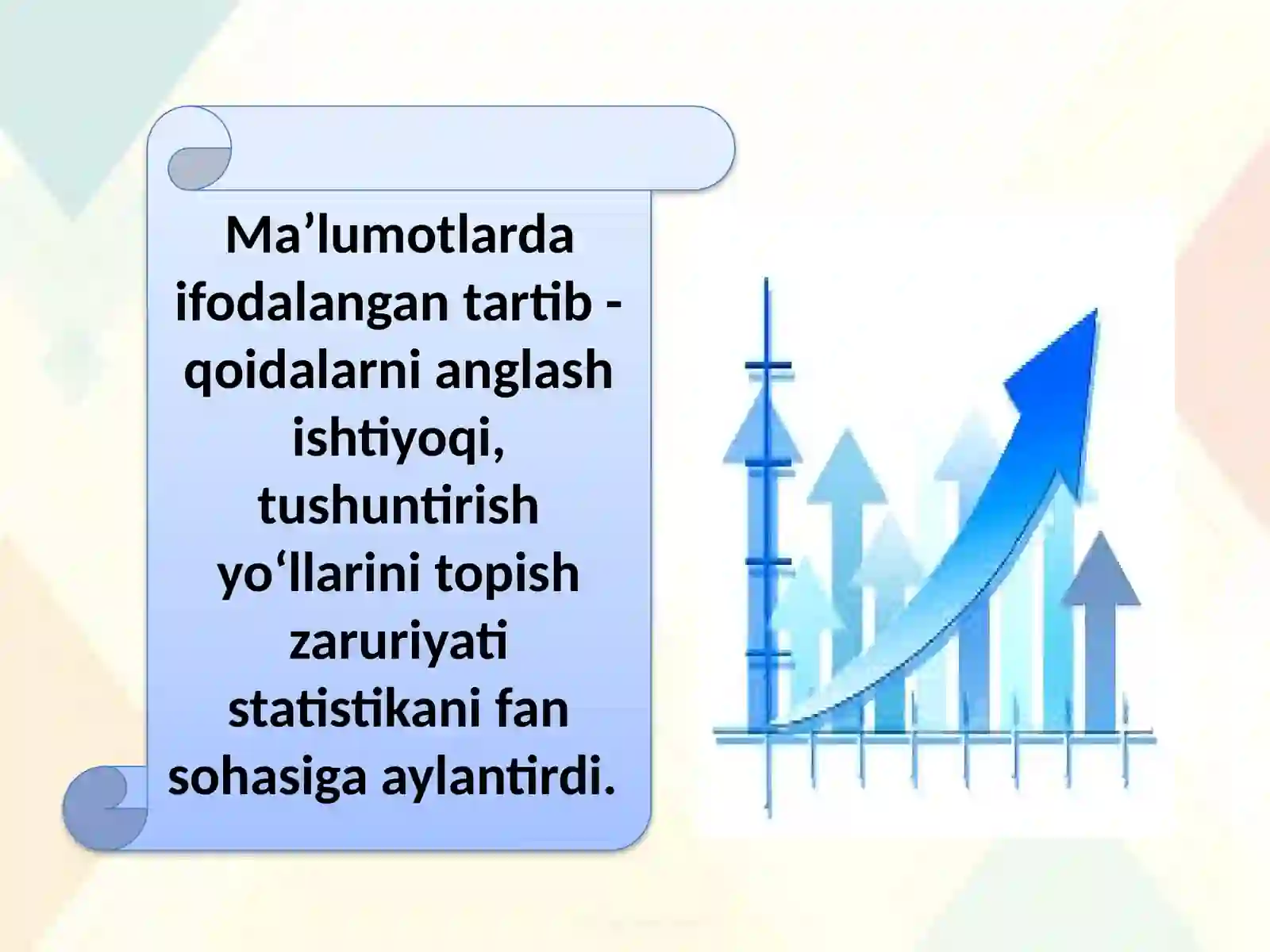 Ma’lumotlarda ifodalangan tartib - qoidalarni anglash ishtiyoqi, tushuntirish yo‘llarini topish zaruriyati statistikani fan sohasiga aylantirdi.